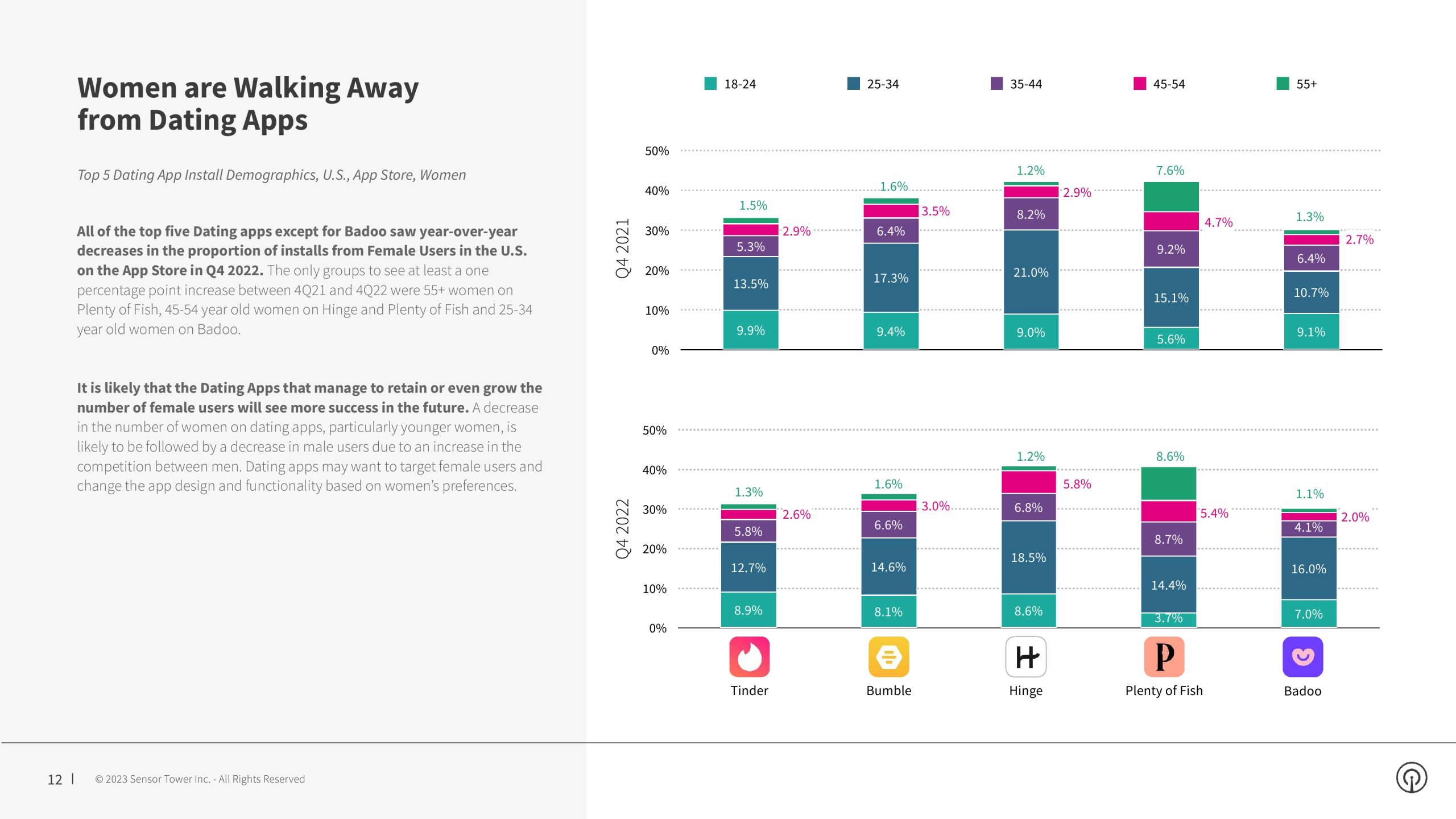 Women are Walking Away from Dating Apps

Top 5 Dating App Install Demographics, U.S., App Store, Women

All of the top five Dating apps except for Badoo saw year-over-year decreases in the proportion of installs from Female Users in the U.S. on the App Store in Q4 2022. The only groups to see at least a one percentage point increase between 4Q21 and 4Q22 were 55+ women on Plenty of Fish, 45-54 year old women on Hinge and Plenty of Fish and 25-34 year old women on Badoo.

It is likely that the Dating Apps that manage to retain or even grow the number of female users will see more success in the future. A decrease in the number of women on dating apps, particularly younger women, is likely to be followed by a decrease in male users due to an increase in the competition between men. Dating apps may want to target female users and change the app design and functionality based on women's preferences.

18-24 25-34 35-44 45-54 55+

Q4 2021
50% 40% 30% 20% 10% 0%
1.5% 2.9% 5.3% 13.5% 9.9%
1.6% 3.5% 6.4% 17.3% 9.4%
1.2% 2.9% 8.2% 21.0% 9.0%
7.6% 4.7% 9.2% 15.1% 5.6%
1.3% 2.7% 6.4% 10.7% 9.1%

Q4 2022
50% 40% 30% 20% 10% 0%
1.3% 2.6% 5.8% 12.7% 8.9%
1.6% 3.0% 6.6% 14.6% 8.1%
1.2% 5.8% 6.8% 18.5% 8.6%
8.6% 5.4% 8.7% 14.4% 3.7%
1.1% 2.0% 4.1% 16.0% 7.0%

Tinder Bumble Hinge Plenty of Fish Badoo

12 | © 2023 Sensor Tower Inc. - All Rights Reserved